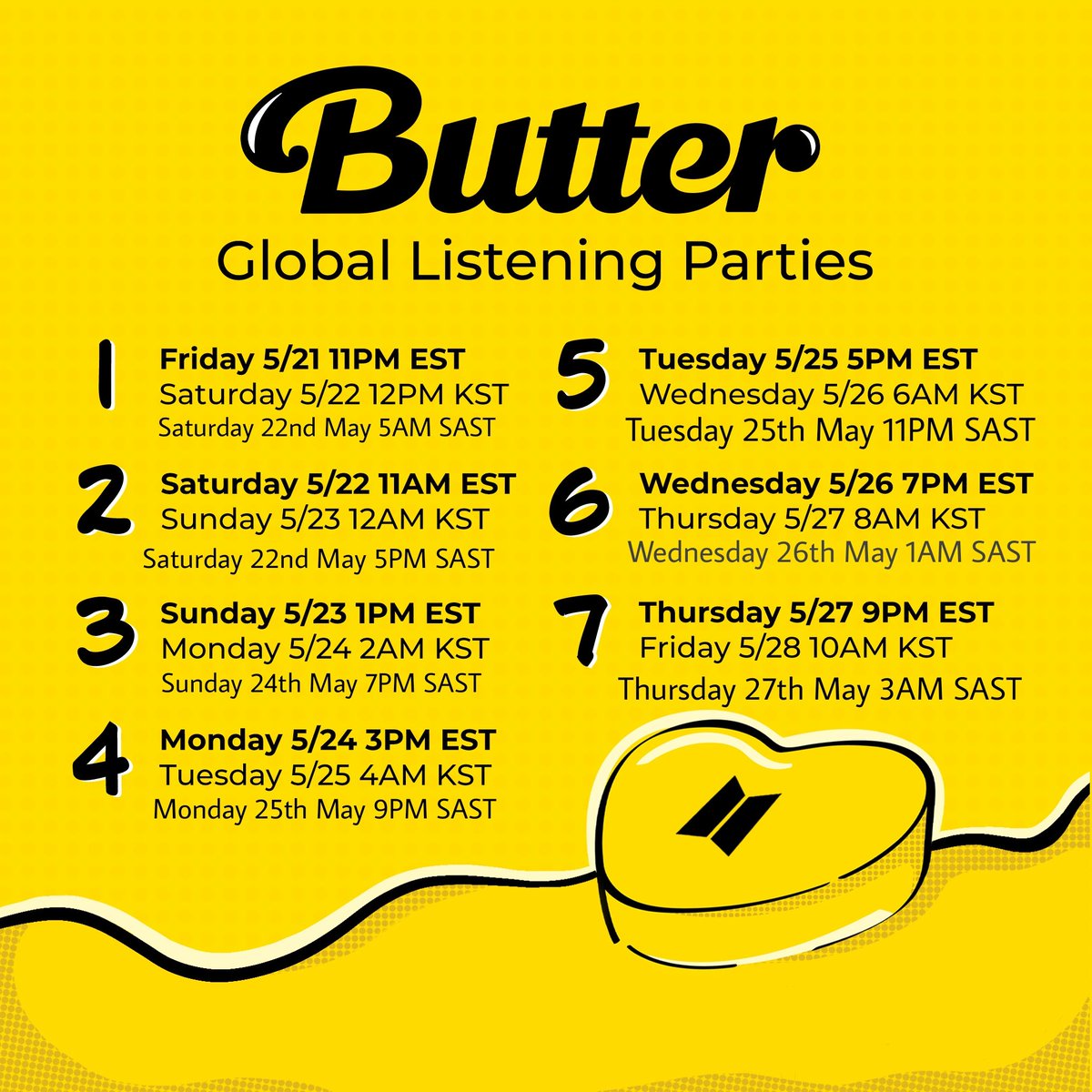 Butter
Global Listening Parties

1
Friday 5/21 11PM EST
Saturday 5/22 12PM KST
Saturday 22nd May 5AM SAST

2
Saturday 5/22 11AM EST
Sunday 5/23 12AM KST
Saturday 22nd May 5PM SAST

3
Sunday 5/23 1PM EST
Monday 5/24 2AM KST
Sunday 24th May 7PM SAST

4
Monday 5/24 3PM EST
Tuesday 5/25 4AM KST
Monday 25th May 9PM SAST

5
Tuesday 5/25 5PM EST
Wednesday 5/26 6AM KST
Tuesday 25th May 11PM SAST

6
Wednesday 5/26 7PM EST
Thursday 5/27 8AM KST
Wednesday 26th May 1AM SAST

7
Thursday 5/27 9PM EST
Friday 5/28 10AM KST
Thursday 27th May 3AM SAST